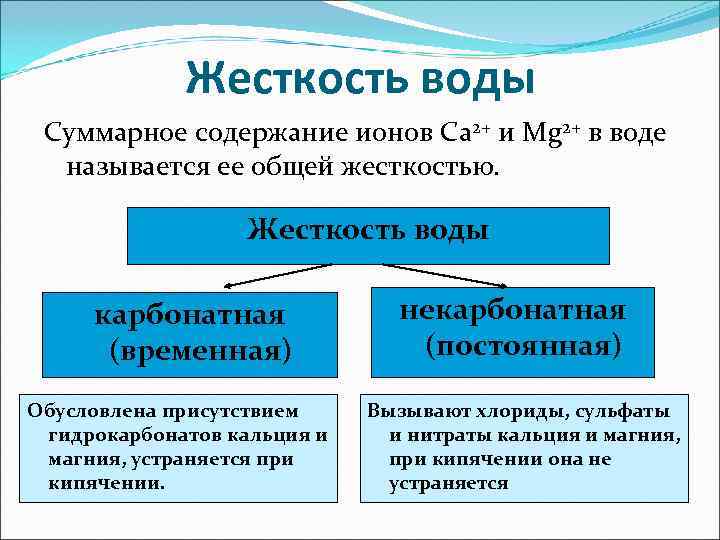 Жесткость воды

Суммарное содержание ионов $Ca^{2+}$ и $Mg^{2+}$ в воде называется ее общей жесткостью.

Жесткость воды

карбонатная (временная)

некарбонатная (постоянная)

Обусловлена присутствием гидрокарбонатов кальция и магния, устраняется при кипячении.

Вызывают хлориды, сульфаты и нитраты кальция и магния, при кипячении она не устраняется